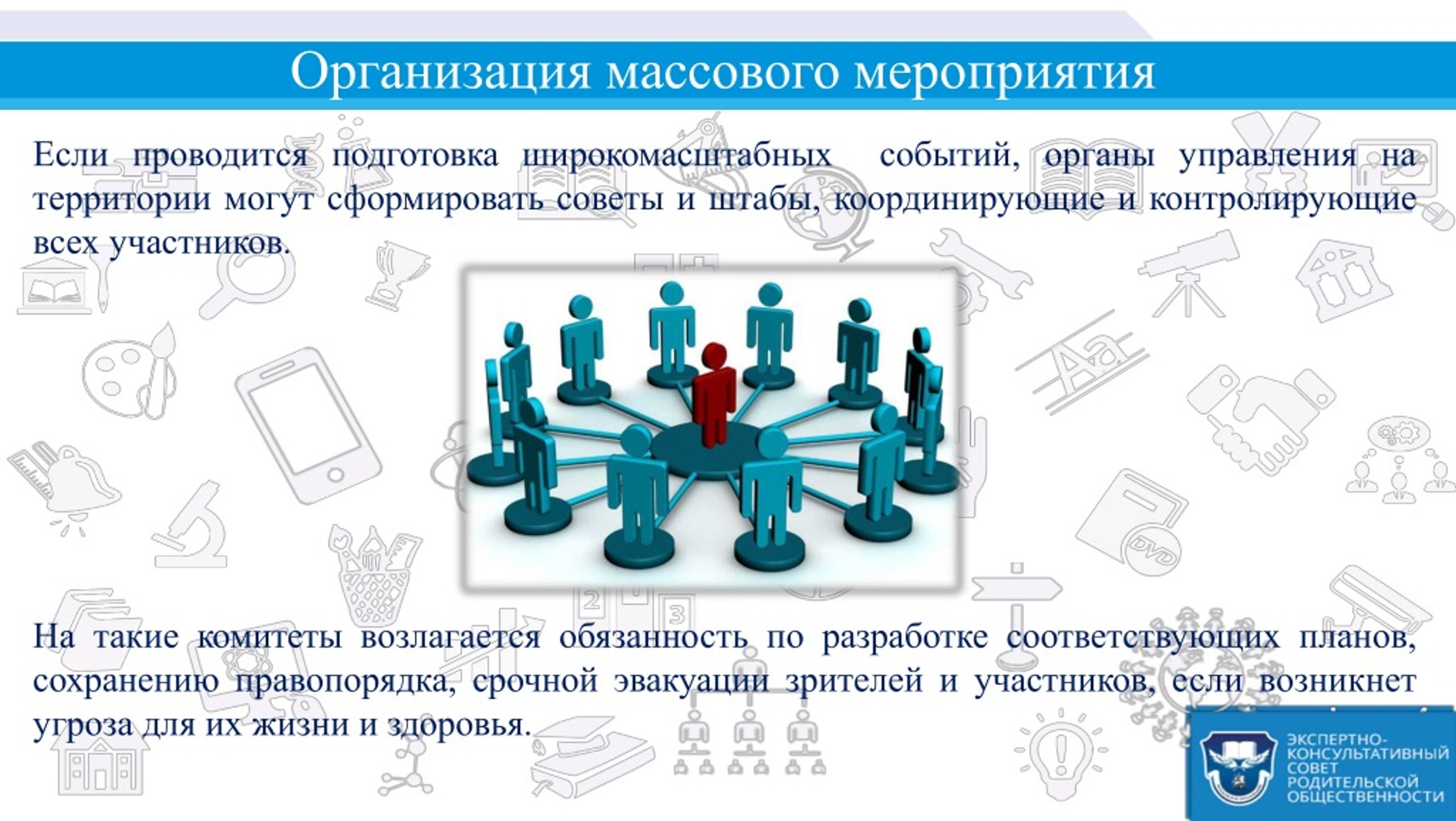 Организация массового мероприятия

Если проводится подготовка широкомасштабных событий, органы управления на территории могут сформировать советы и штабы, координирующие и контролирующие всех участников.

На такие комитеты возлагается обязанность по разработке соответствующих планов, сохранению правопорядка, срочной эвакуации зрителей и участников, если возникнет угроза для их жизни и здоровья.

ЭКСПЕРТНО-КОНСУЛЬТАТИВНЫЙ СОВЕТ РОДИТЕЛЬСКОЙ ОБЩЕСТВЕННОСТИ